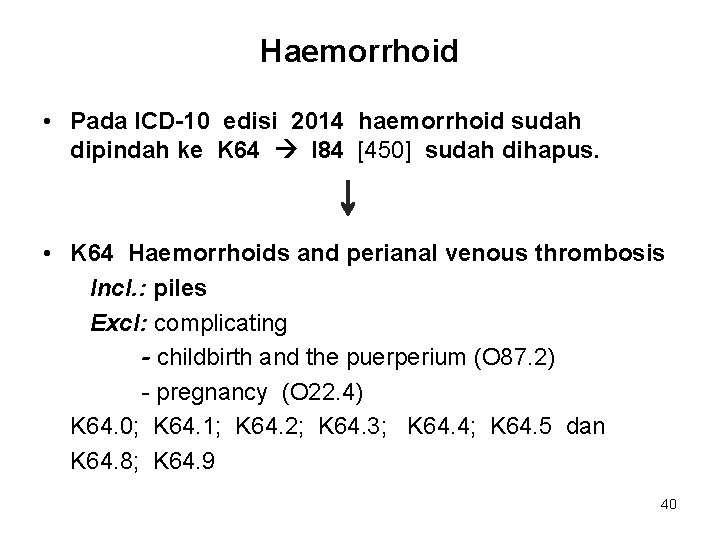 Haemorrhoid

• Pada ICD-10 edisi 2014 haemorrhoid sudah dipindah ke K64 → I84 [450] sudah dihapus.

↓

• K64 Haemorrhoids and perianal venous thrombosis
Incl.: piles
Excl: complicating
- childbirth and the puerperium (O87.2)
- pregnancy (O22.4)
K64.0; K64.1; K64.2; K64.3; K64.4; K64.5 dan K64.8; K64.9

40